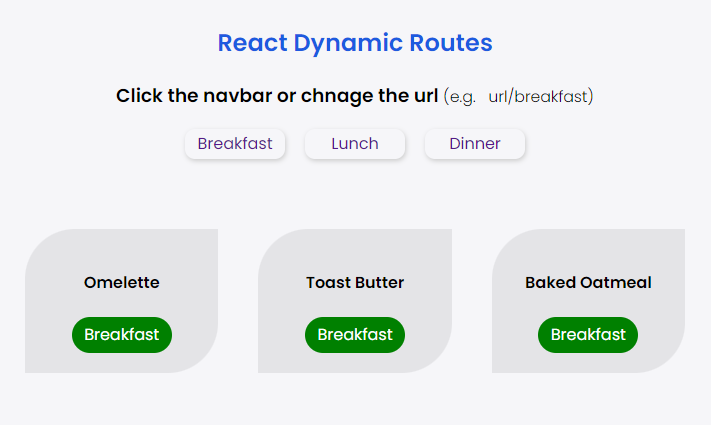 React Dynamic Routes

Click the navbar or chnage the url (e.g. url/breakfast)

Breakfast Lunch Dinner

Omelette

Breakfast

Toast Butter

Breakfast

Baked Oatmeal

Breakfast